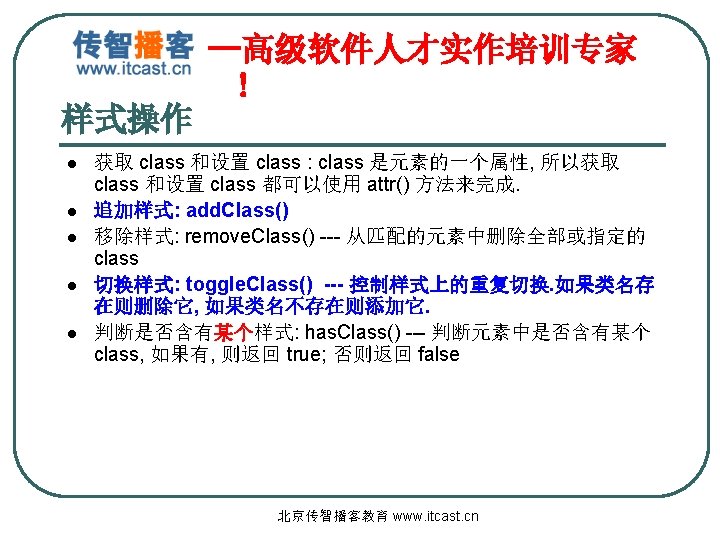 传智播客
www.itcast.cn

—高级软件人才实作培训专家!

样式操作

- 获取 class 和设置 class : class 是元素的一个属性, 所以获取 class 和设置 class 都可以使用 attr() 方法来完成.
- 追加样式: addClass()
- 移除样式: removeClass() --- 从匹配的元素中删除全部或指定的 class
- 切换样式: toggleClass() --- 控制样式上的重复切换.如果类名存在则删除它, 如果类名不存在则添加它.
- 判断是否含有某个样式: hasClass() --- 判断元素中是否含有某个 class, 如果有, 则返回 true; 否则返回 false

北京传智播客教育 www.itcast.cn